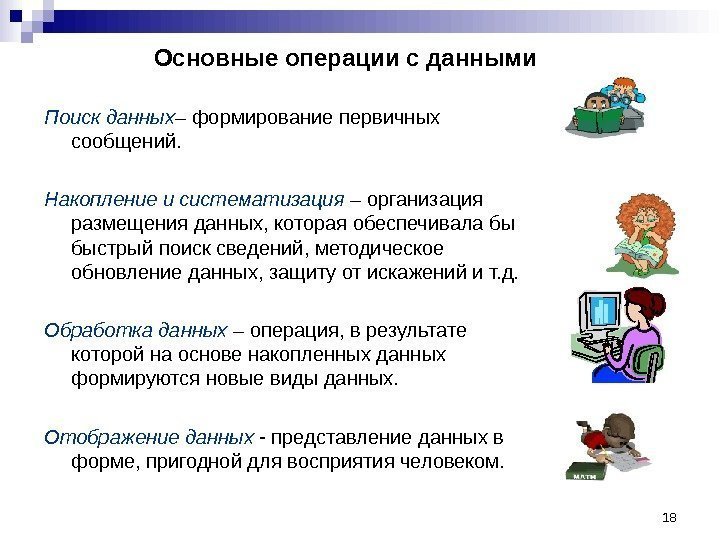 Основные операции с данными

Поиск данных– формирование первичных сообщений.

Накопление и систематизация – организация размещения данных, которая обеспечивала бы быстрый поиск сведений, методическое обновление данных, защиту от искажений и т.д.

Обработка данных – операция, в результате которой на основе накопленных данных формируются новые виды данных.

Отображение данных - представление данных в форме, пригодной для восприятия человеком.

18